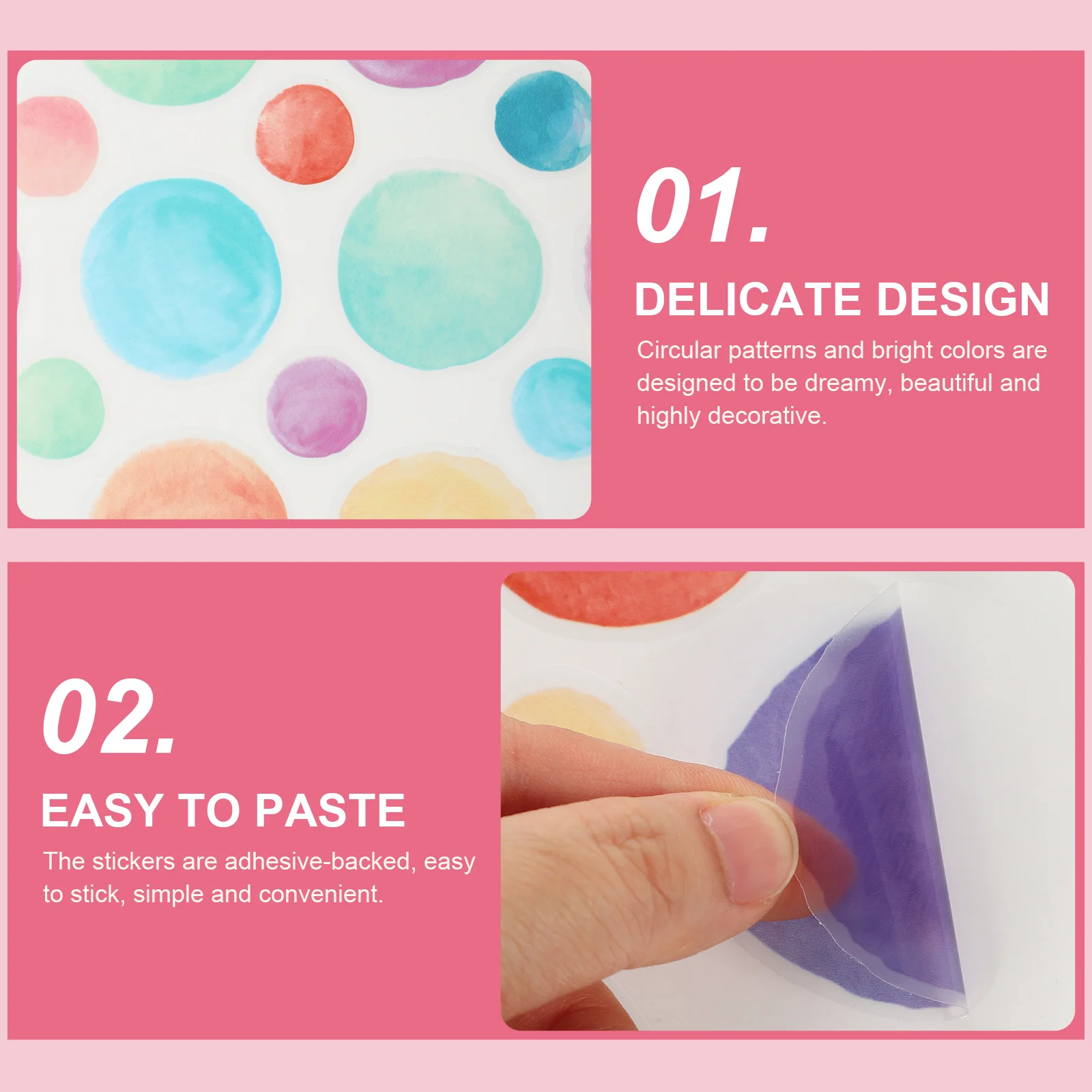 01.

DELICATE DESIGN

Circular patterns and bright colors are designed to be dreamy, beautiful and highly decorative.

02.

EASY TO PASTE

The stickers are adhesive-backed, easy to stick, simple and convenient.